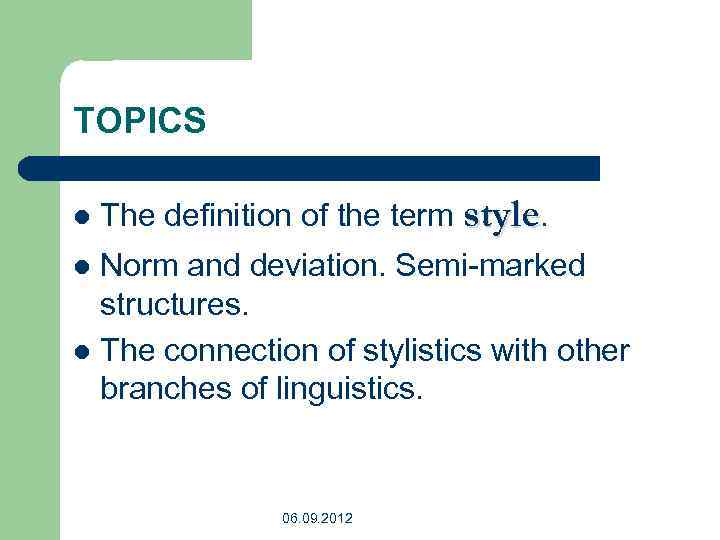 TOPICS

- The definition of the term style.
- Norm and deviation. Semi-marked structures.
- The connection of stylistics with other branches of linguistics.

06.09.2012